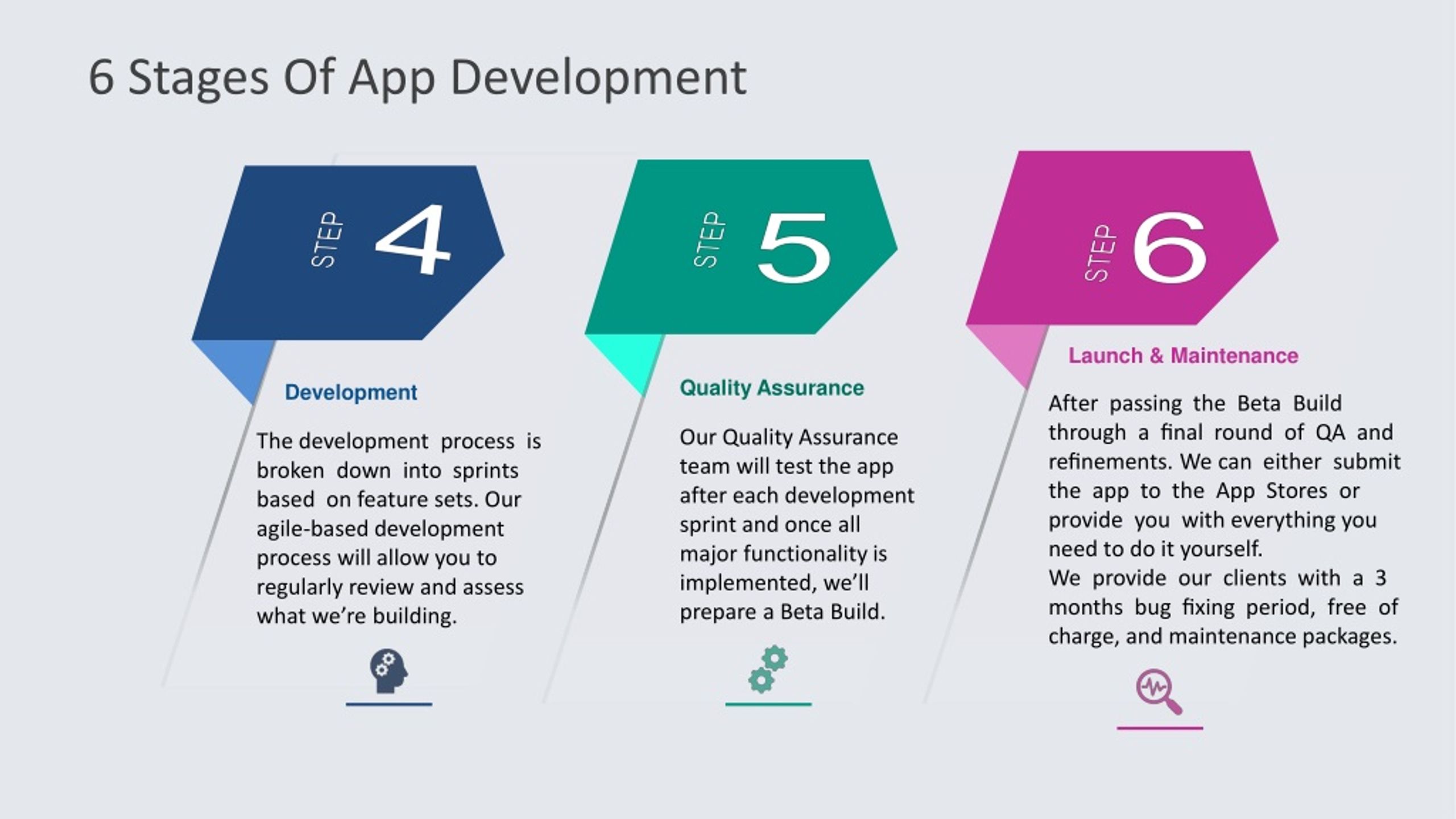 6 Stages Of App Development

STEP 4

Development

The development process is broken down into sprints based on feature sets. Our agile-based development process will allow you to regularly review and assess what we're building.

STEP 5

Quality Assurance

Our Quality Assurance team will test the app after each development sprint and once all major functionality is implemented, we'll prepare a Beta Build.

STEP 6

Launch & Maintenance

After passing the Beta Build through a final round of QA and refinements. We can either submit the app to the App Stores or provide you with everything you need to do it yourself.
We provide our clients with a 3 months bug fixing period, free of charge, and maintenance packages.